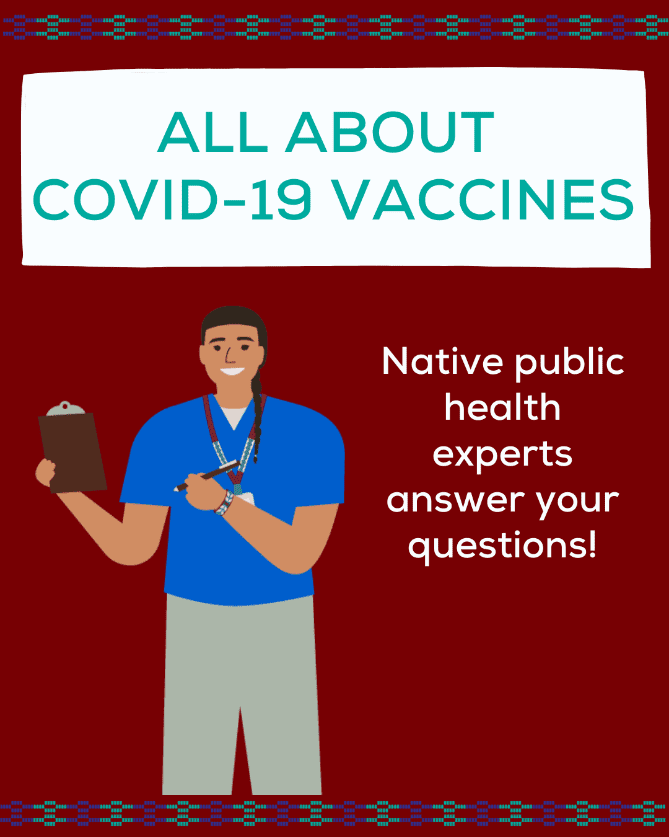 ALL ABOUT
COVID-19 VACCINES

Native public health experts answer your questions!